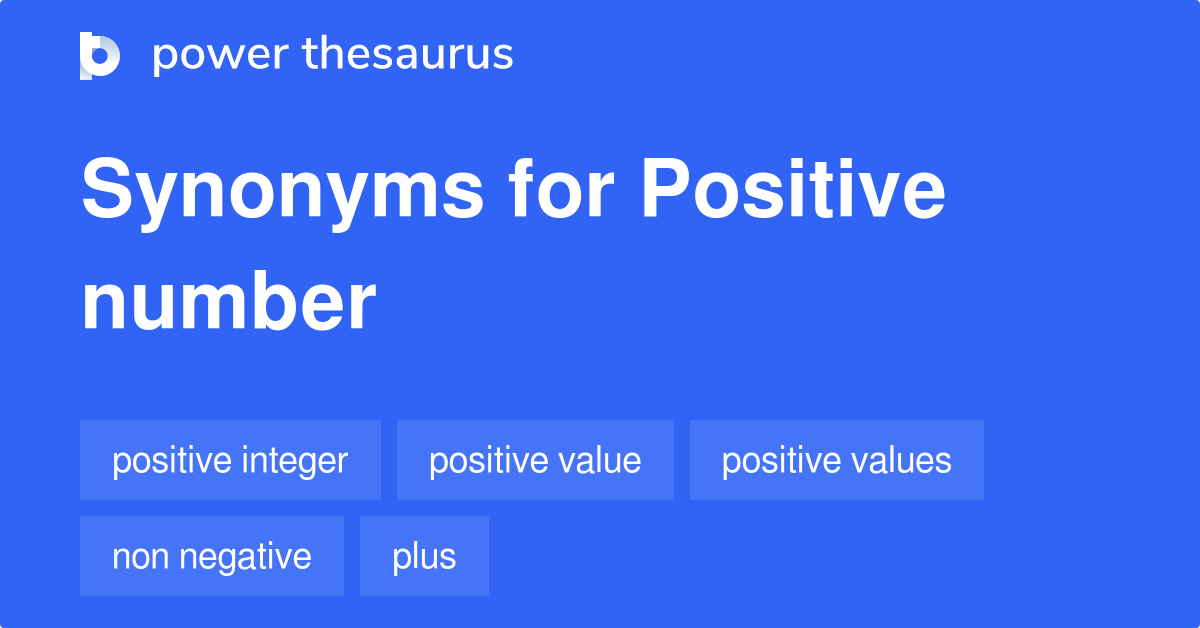 power thesaurus

Synonyms for Positive number

positive integer
positive value
positive values
non negative
plus